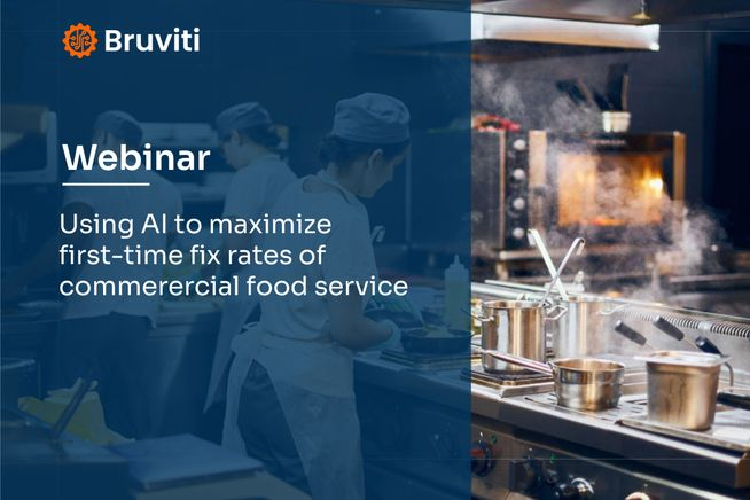 Bruviti

Webinar

Using AI to maximize first-time fix rates of commerercial food service